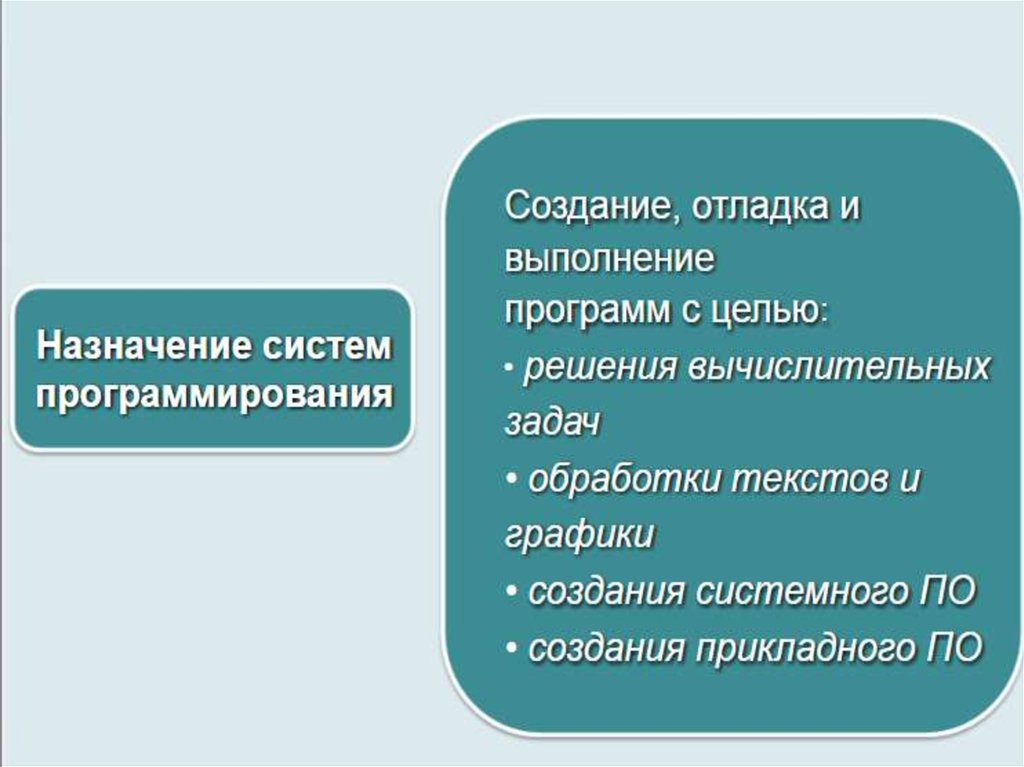 Назначение систем программирования

Создание, отладка и выполнение программ с целью:
• решения вычислительных задач
• обработки текстов и графики
• создания системного ПО
• создания прикладного ПО